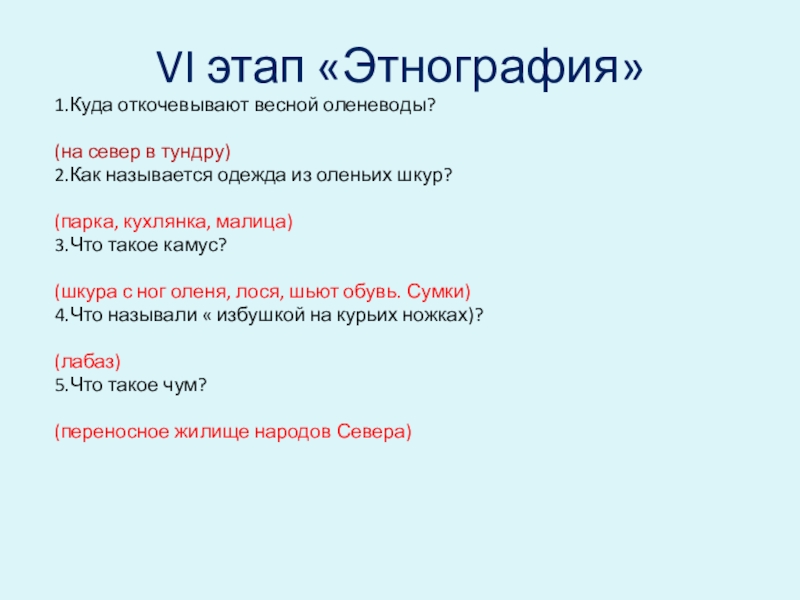 VI этап «Этнография»

1.Куда откочевывают весной оленеводы?

(на север в тундру)
2.Как называется одежда из оленьих шкур?

(парка, кухлянка, малица)
3.Что такое камус?

(шкура с ног оленя, лося, шьют обувь. Сумки)
4.Что называли « избушкой на курьих ножках)?

(лабаз)
5.Что такое чум?

(переносное жилище народов Севера)